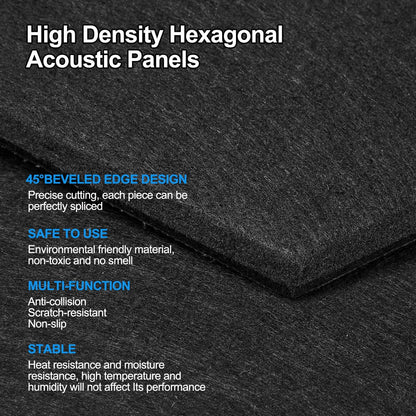 High Density Hexagonal Acoustic Panels

45°BEVELED EDGE DESIGN
Precise cutting, each piece can be perfectly spliced

SAFE TO USE
Environmental friendly material, non-toxic and no smell

MULTI-FUNCTION
Anti-collision
Scratch-resistant
Non-slip

STABLE
Heat resistance and moisture resistance, high temperature and humidity will not affect its performance